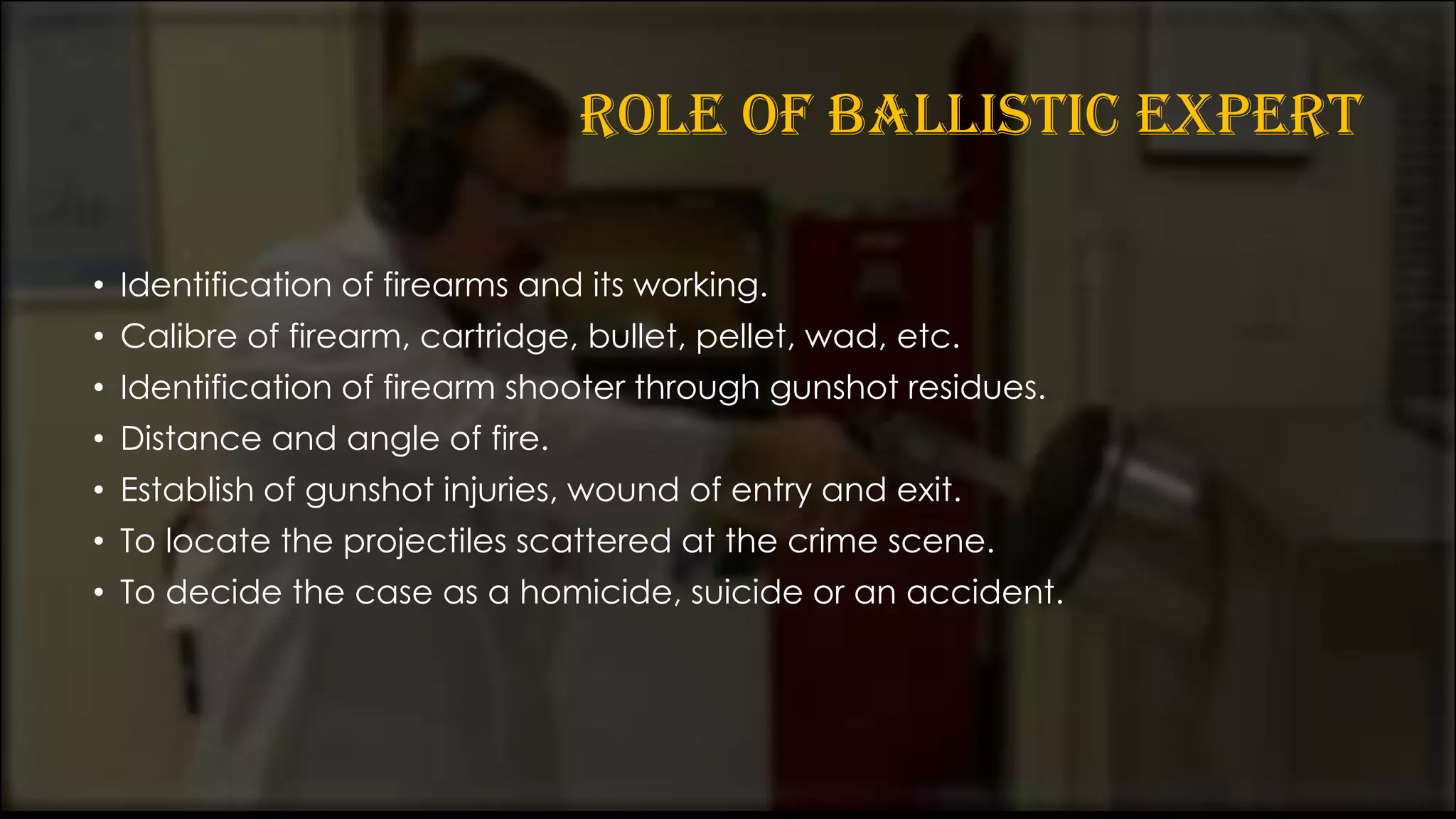 ROLE OF BALLISTIC EXPERT

• Identification of firearms and its working.
• Calibre of firearm, cartridge, bullet, pellet, wad, etc.
• Identification of firearm shooter through gunshot residues.
• Distance and angle of fire.
• Establish of gunshot injuries, wound of entry and exit.
• To locate the projectiles scattered at the crime scene.
• To decide the case as a homicide, suicide or an accident.